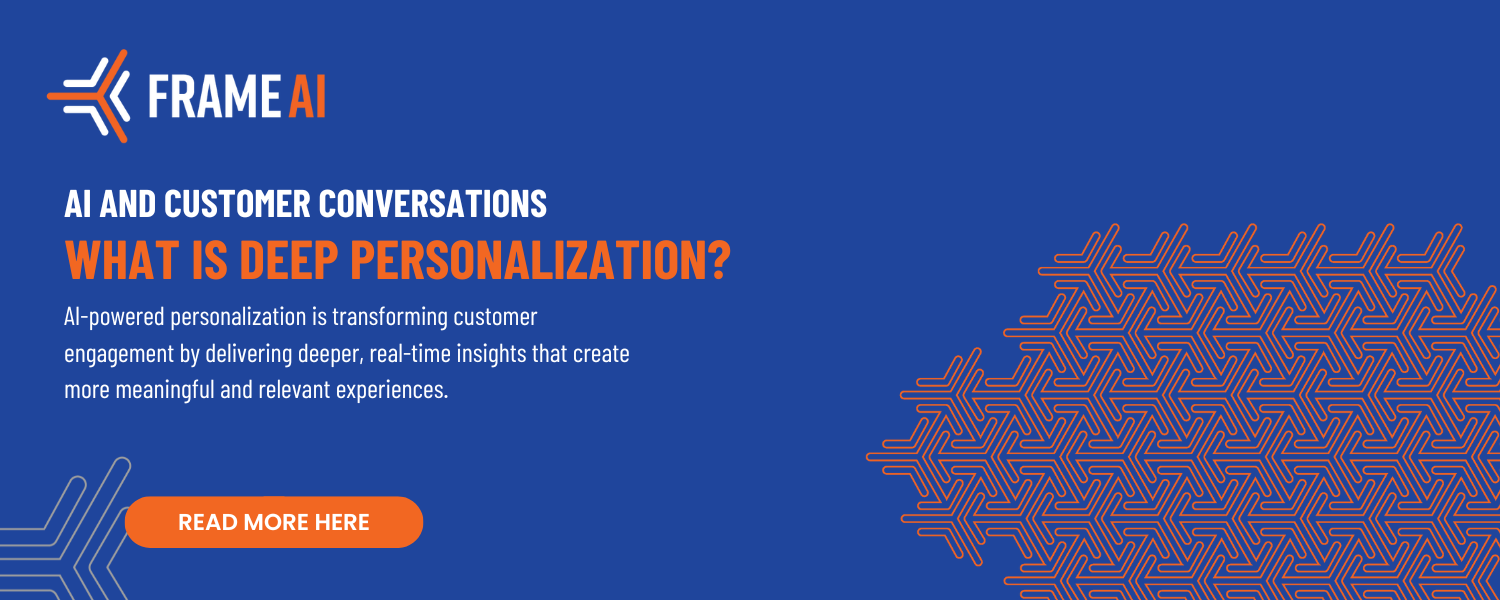 FRAME AI

AI AND CUSTOMER CONVERSATIONS
WHAT IS DEEP PERSONALIZATION?

AI-powered personalization is transforming customer engagement by delivering deeper, real-time insights that create more meaningful and relevant experiences.

READ MORE HERE